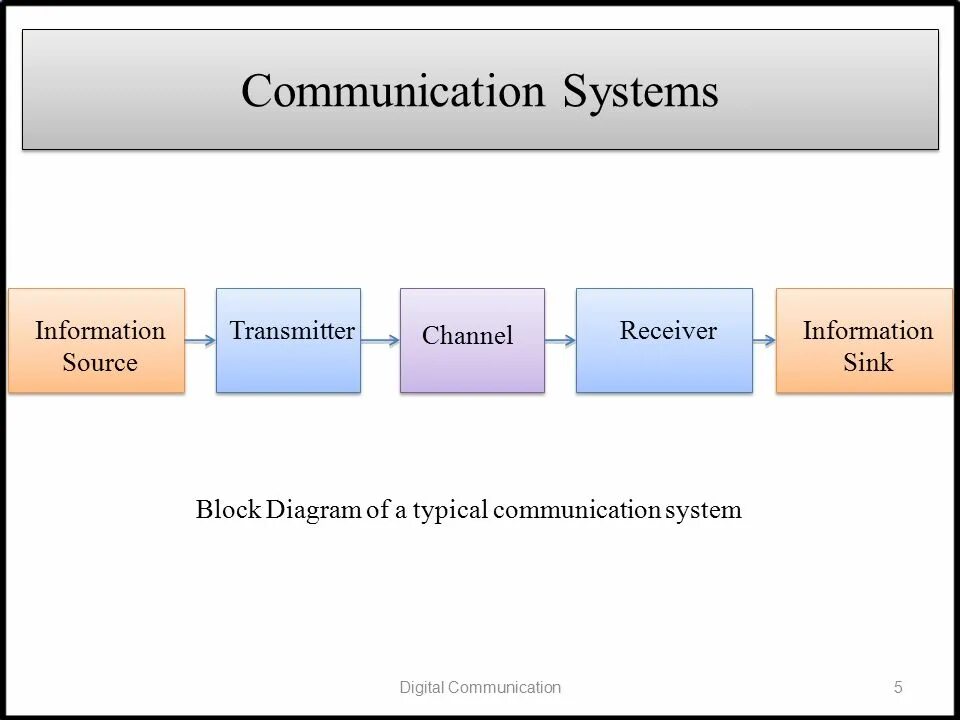 Communication Systems

Information Source

Transmitter

Channel

Receiver

Information Sink

Block Diagram of a typical communication system

Digital Communication

5